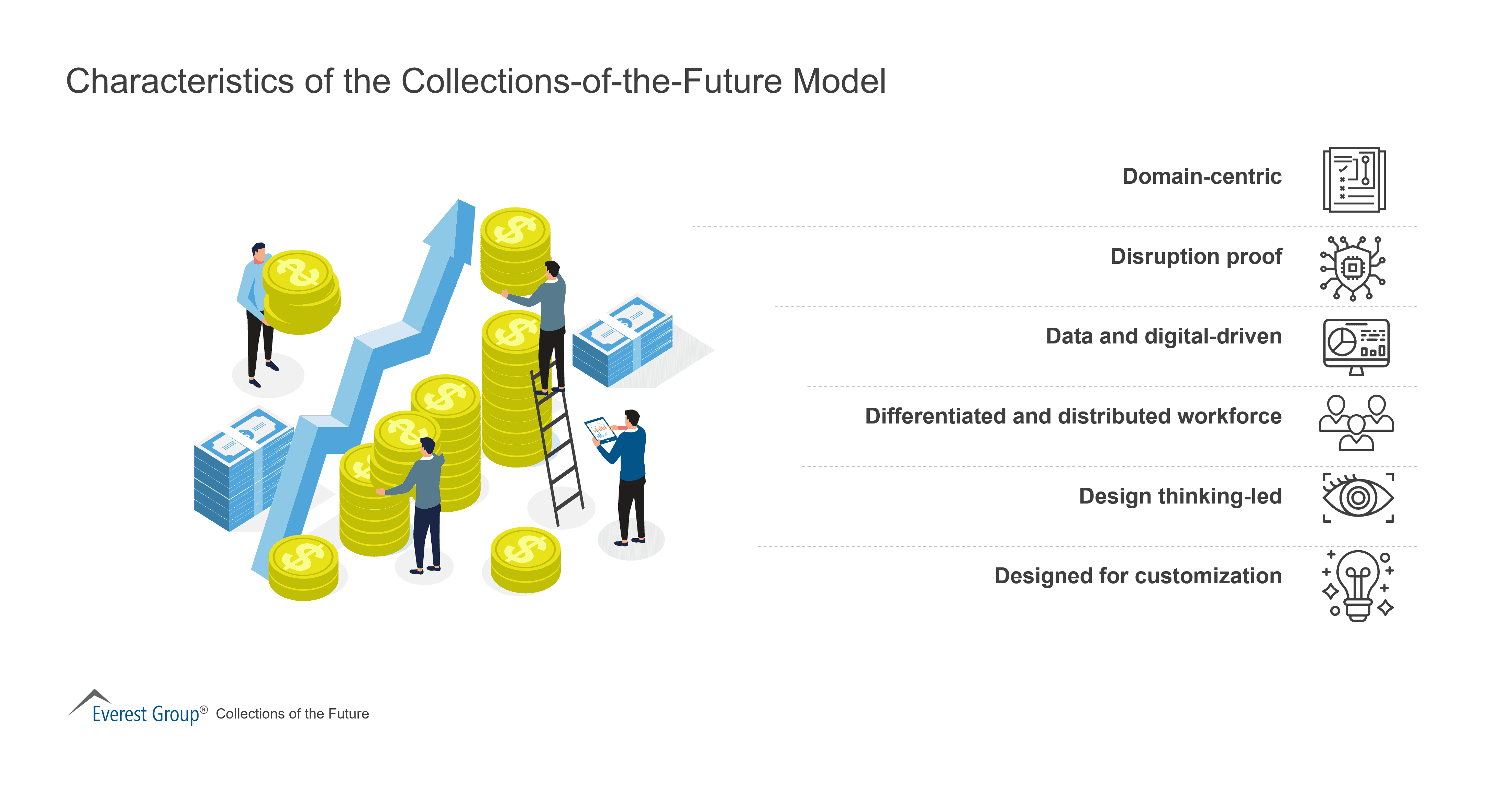 Characteristics of the Collections-of-the-Future Model

Domain-centric

Disruption proof

Data and digital-driven

Differentiated and distributed workforce

Design thinking-led

Designed for customization

Everest Group® Collections of the Future